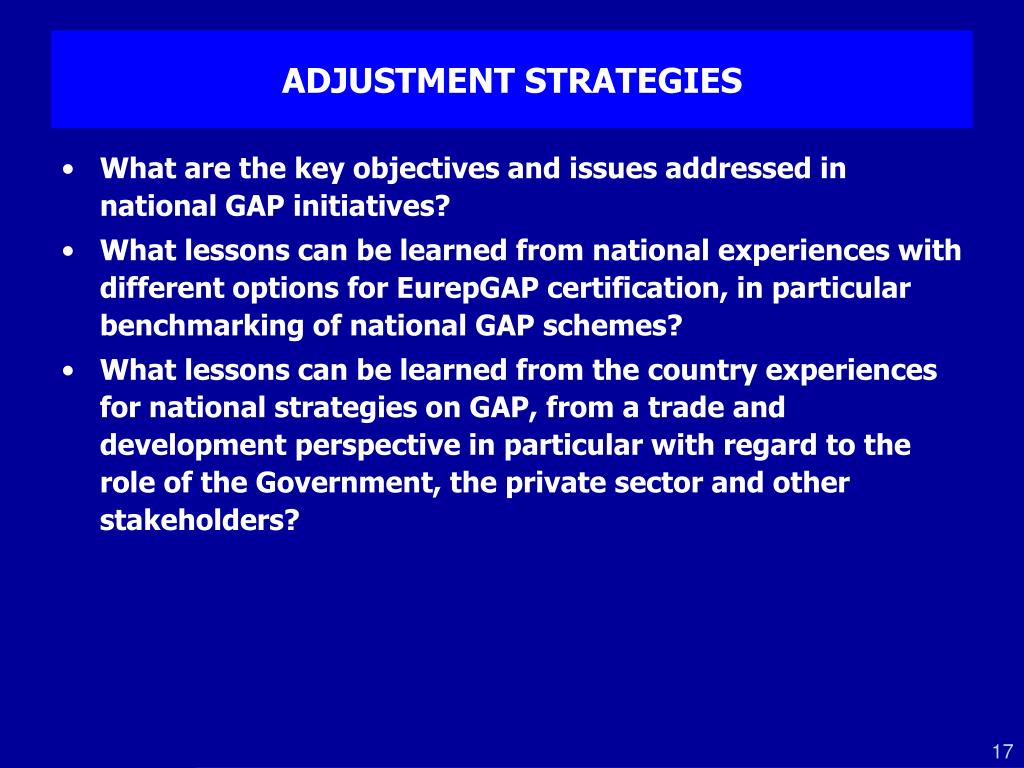 ADJUSTMENT STRATEGIES

• What are the key objectives and issues addressed in national GAP initiatives?
• What lessons can be learned from national experiences with different options for EurepGAP certification, in particular benchmarking of national GAP schemes?
• What lessons can be learned from the country experiences for national strategies on GAP, from a trade and development perspective in particular with regard to the role of the Government, the private sector and other stakeholders?

17